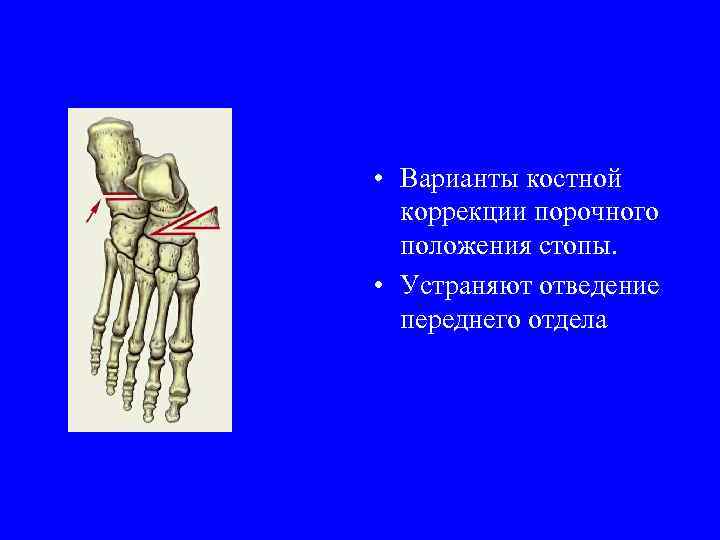 • Варианты костной коррекции порочного положения стопы.

• Устраняют отведение переднего отдела